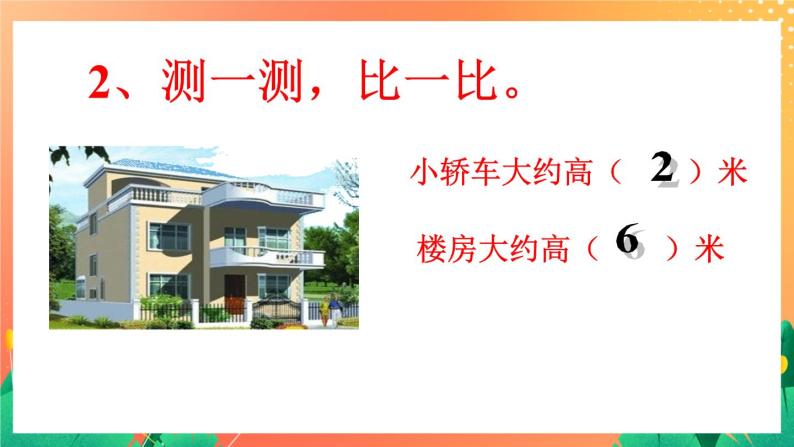 2、测一测，比一比。

小轿车大约高（ 2 ）米

楼房大约高（ 6 ）米